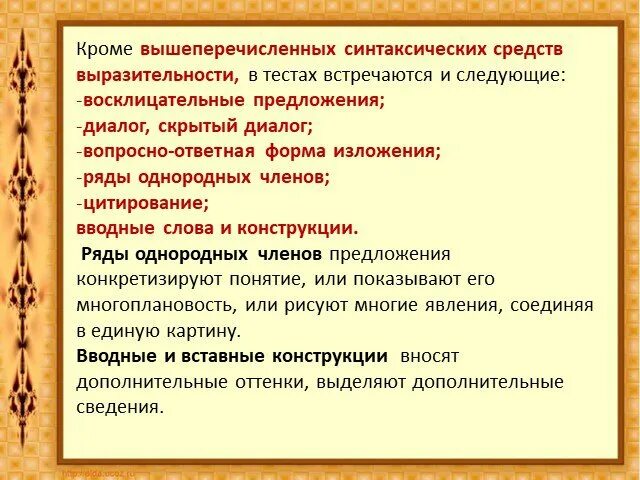 Кроме вышеперечисленных синтаксических средств выразительности, в тестах встречаются и следующие:
-восклицательные предложения;
-диалог, скрытый диалог;
-вопросно-ответная форма изложения;
-ряды однородных членов;
-цитирование;
вводные слова и конструкции.

Ряды однородных членов предложения конкретизируют понятие, или показывают его многоплановость, или рисуют многие явления, соединяя в единую картину.

Вводные и вставные конструкции вносят дополнительные оттенки, выделяют дополнительные сведения.

http://elda.ucoz.ru